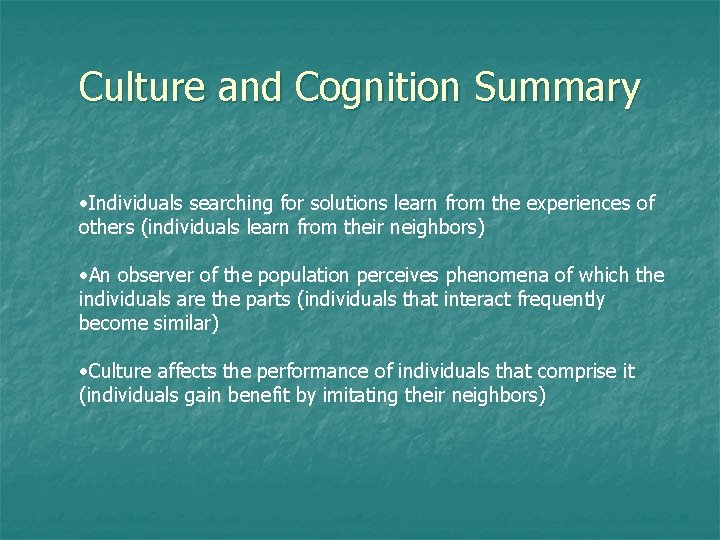 Culture and Cognition Summary

•Individuals searching for solutions learn from the experiences of others (individuals learn from their neighbors)

•An observer of the population perceives phenomena of which the individuals are the parts (individuals that interact frequently become similar)

•Culture affects the performance of individuals that comprise it (individuals gain benefit by imitating their neighbors)